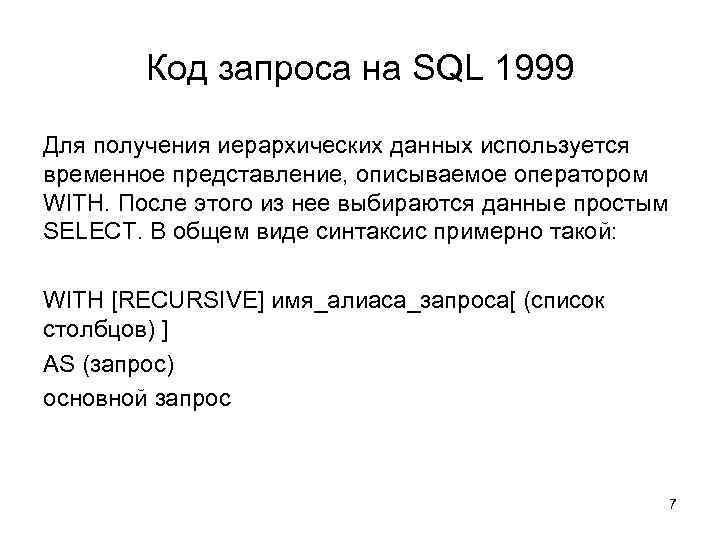 Код запроса на SQL 1999

Для получения иерархических данных используется временное представление, описываемое оператором WITH. После этого из нее выбираются данные простым SELECT. В общем виде синтаксис примерно такой:

WITH [RECURSIVE] имя_алиаса_запроса[ (список столбцов) ]
AS (запрос)
основной запрос

7